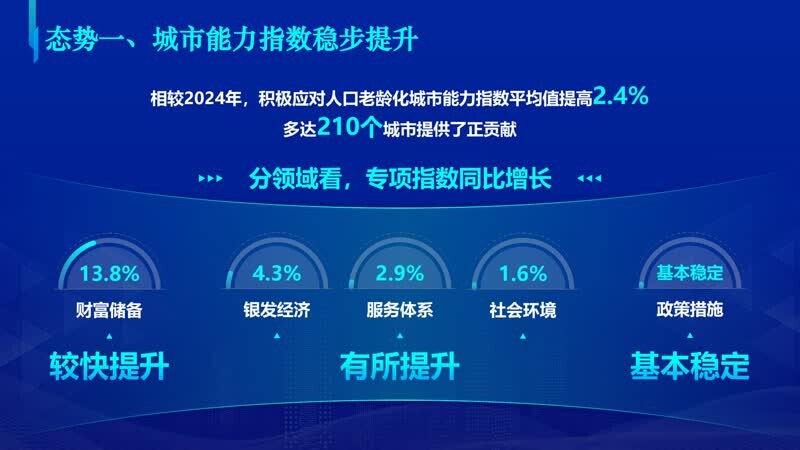 态势一、城市能力指数稳步提升

相较2024年，积极应对人口老龄化城市能力指数平均值提高2.4%
多达210个城市提供了正贡献

分领域看，专项指数同比增长

13.8%
财富储备

4.3%
银发经济

2.9%
服务体系

1.6%
社会环境

基本稳定
政策措施

较快提升

有所提升

基本稳定